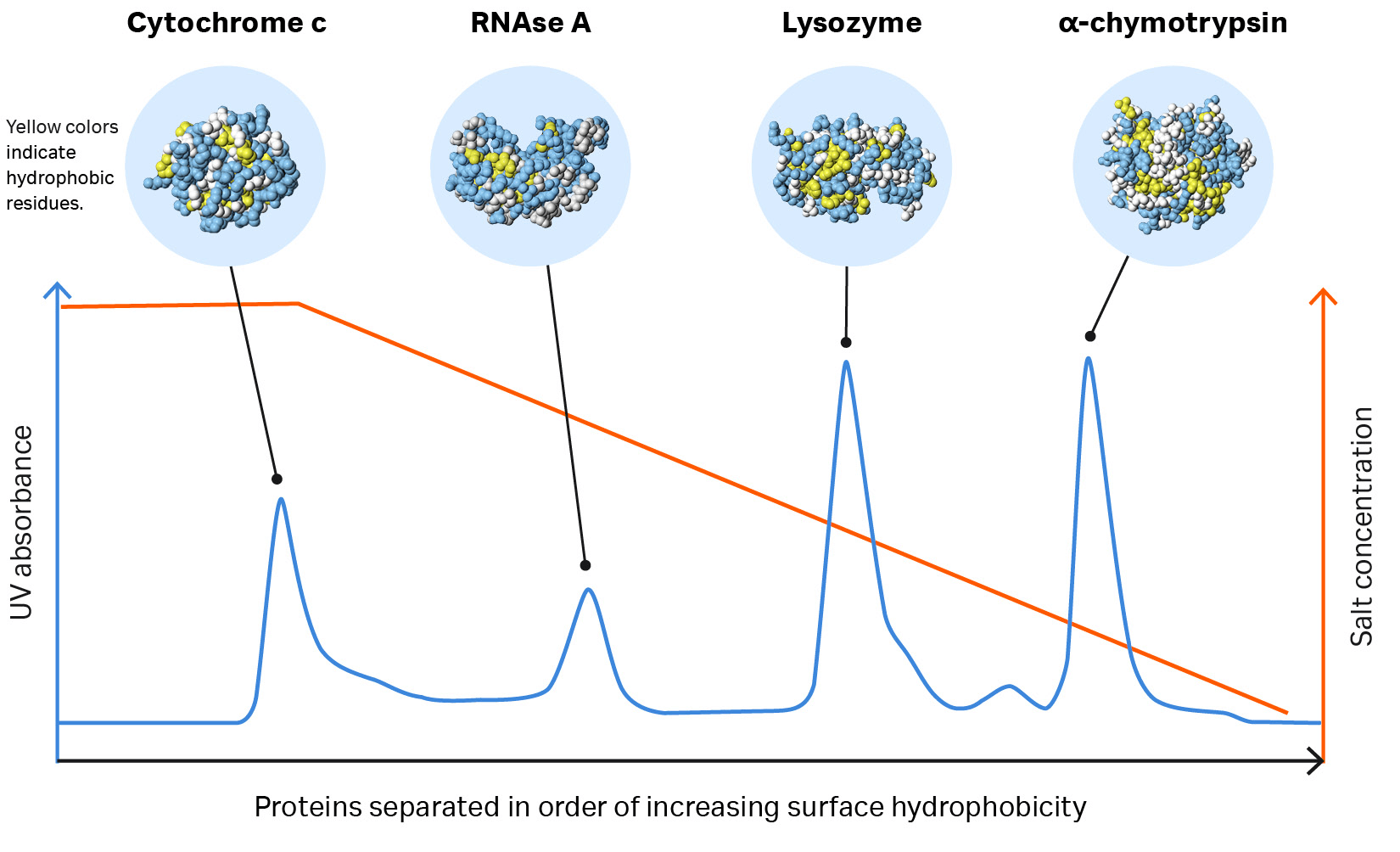 Cytochrome c

RNAse A

Lysozyme

α-chymotrypsin

Yellow colors indicate hydrophobic residues.

UV absorbance

Salt concentration

Proteins separated in order of increasing surface hydrophobicity